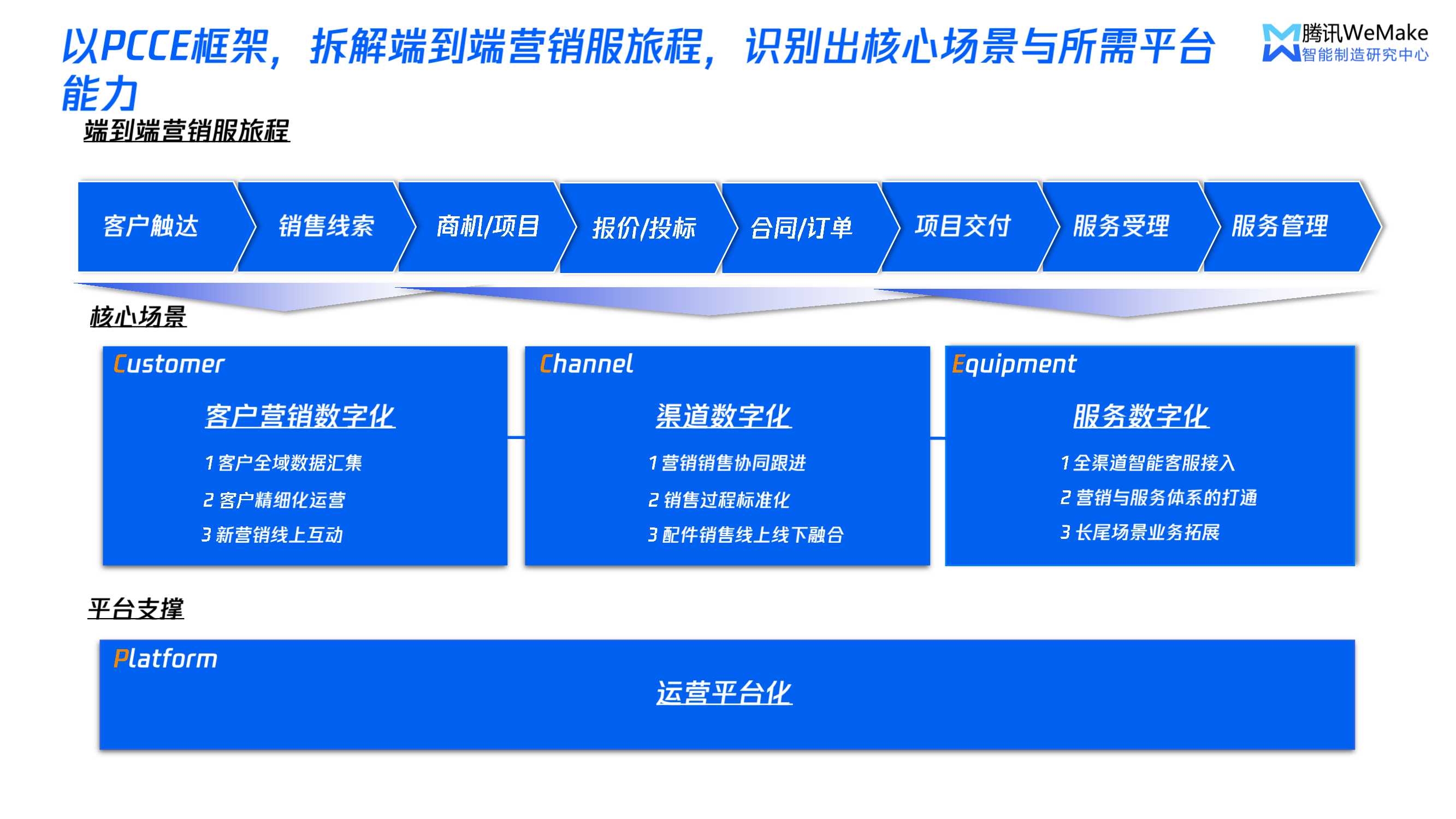 以PCCE框架，拆解端到端营销服旅程，识别出核心场景与所需平台能力

腾讯WeMake
智能制造研究中心

端到端营销服旅程

客户触达

销售线索

商机/项目

报价/投标

合同/订单

项目交付

服务受理

服务管理

核心场景

Customer

客户营销数字化

1 客户全域数据汇集
2 客户精细化运营
3 新营销线上互动

Channel

渠道数字化

1 营销销售协同跟进
2 销售过程标准化
3 配件销售线上线下融合

Equipment

服务数字化

1 全渠道智能客服接入
2 营销与服务体系的打通
3 长尾场景业务拓展

平台支撑

Platform

运营平台化